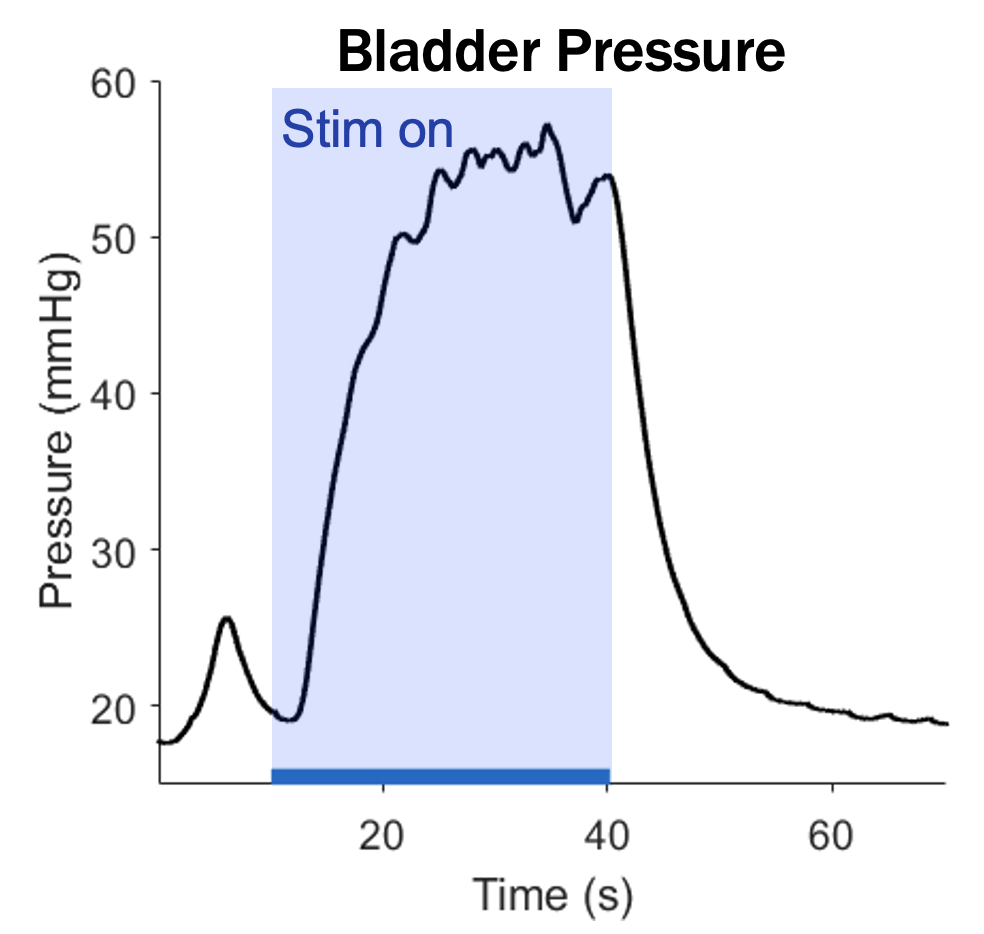 Bladder Pressure

Stim on

Pressure (mmHg)

60
50
40
30
20

20
40
60

Time (s)